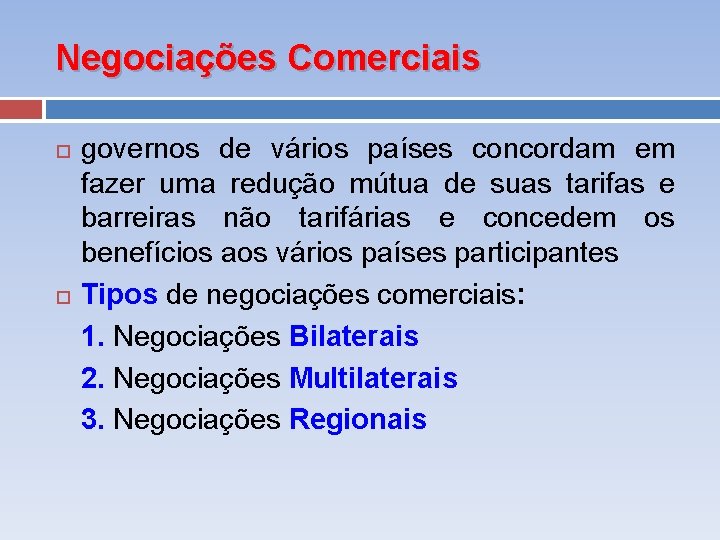 Negociações Comerciais

governos de vários países concordam em fazer uma redução mútua de suas tarifas e barreiras não tarifárias e concedem os benefícios aos vários países participantes

Tipos de negociações comerciais:

1. Negociações Bilaterais

2. Negociações Multilaterais

3. Negociações Regionais